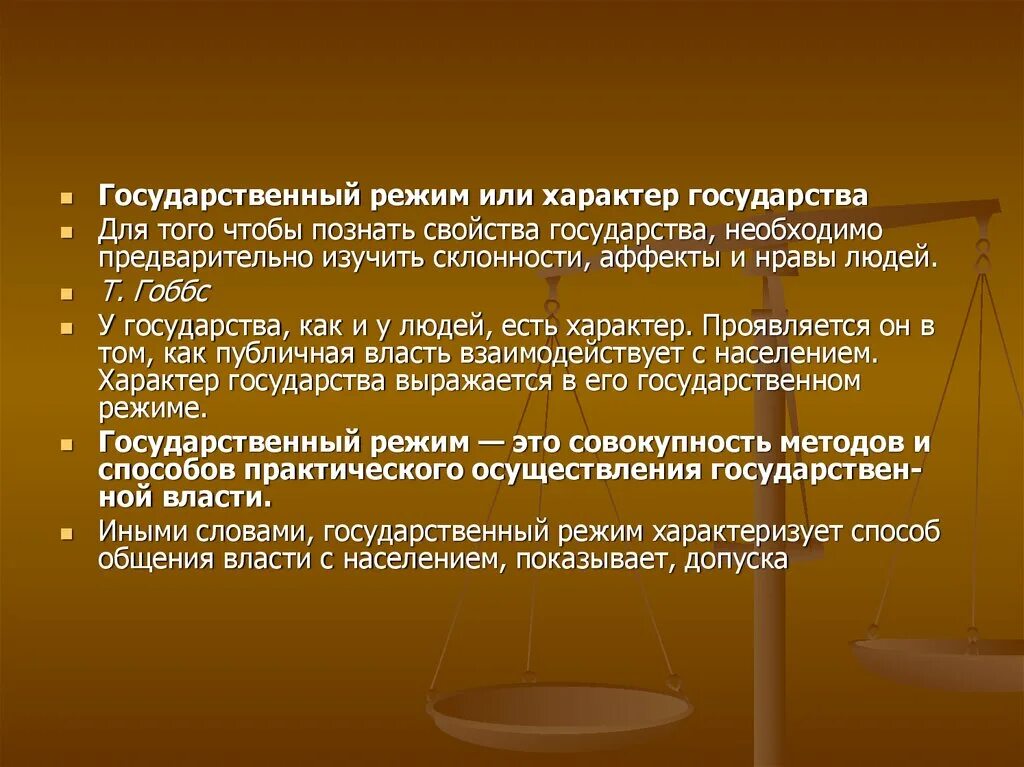 Государственный режим или характер государства

Для того чтобы познать свойства государства, необходимо предварительно изучить склонности, аффекты и нравы людей.

Т. Гоббс

У государства, как и у людей, есть характер. Проявляется он в том, как публичная власть взаимодействует с населением. Характер государства выражается в его государственном режиме.

Государственный режим — это совокупность методов и способов практического осуществления государственной власти.

Иными словами, государственный режим характеризует способ общения власти с населением, показывает, допуска